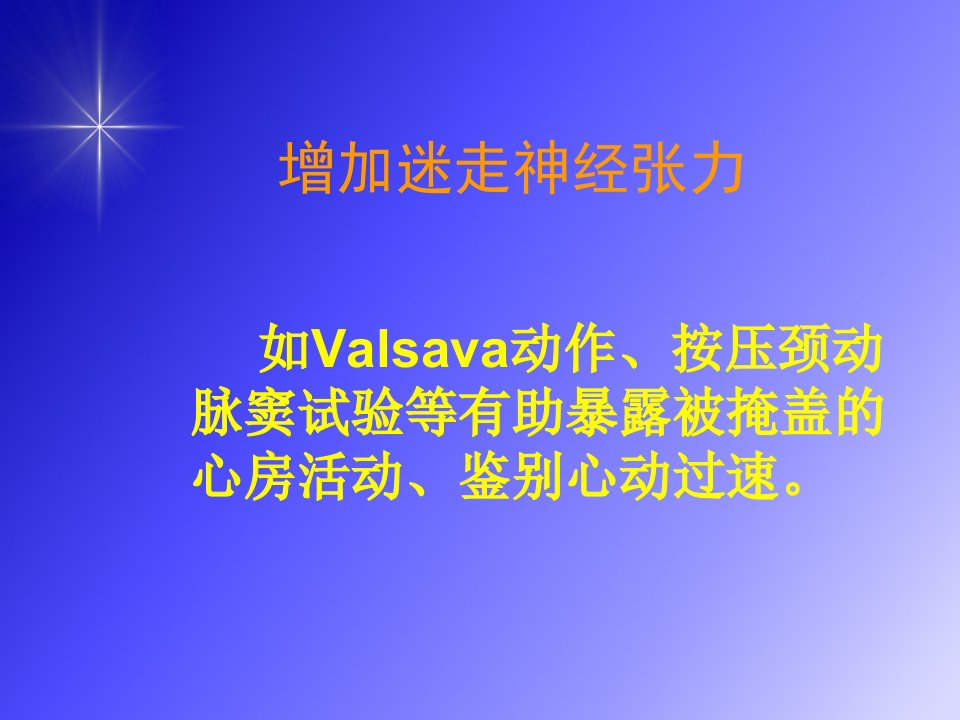 增加迷走神经张力

如Valsava动作、按压颈动脉窦试验等有助暴露被掩盖的心房活动、鉴别心动过速。